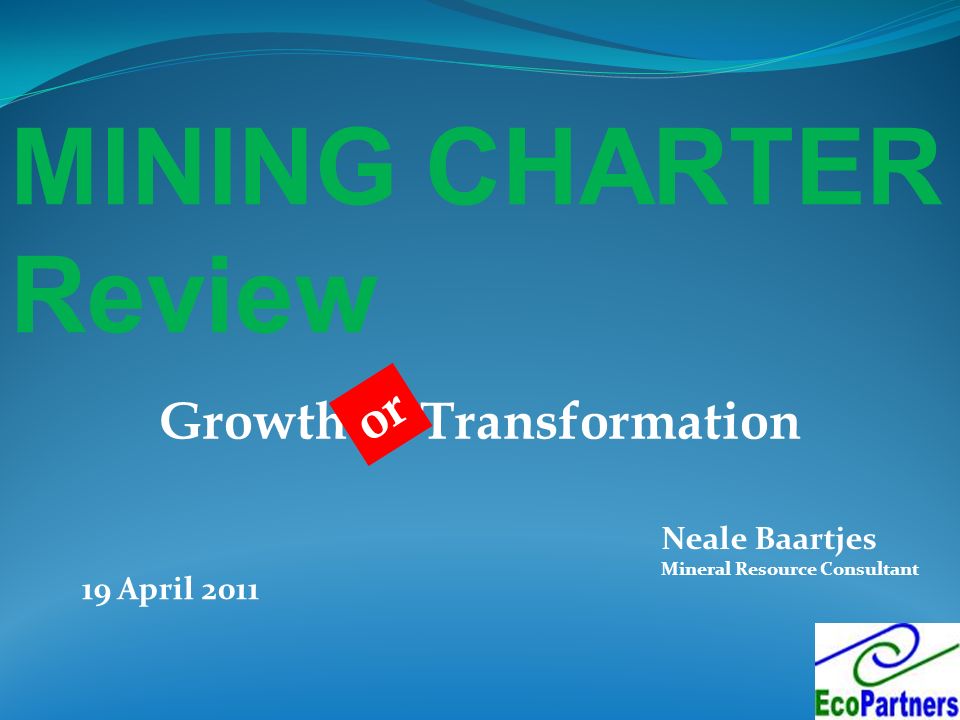 MINING CHARTER Review

Growth or Transformation

Neale Baartjes
Mineral Resource Consultant

19 April 2011

EcoPartners